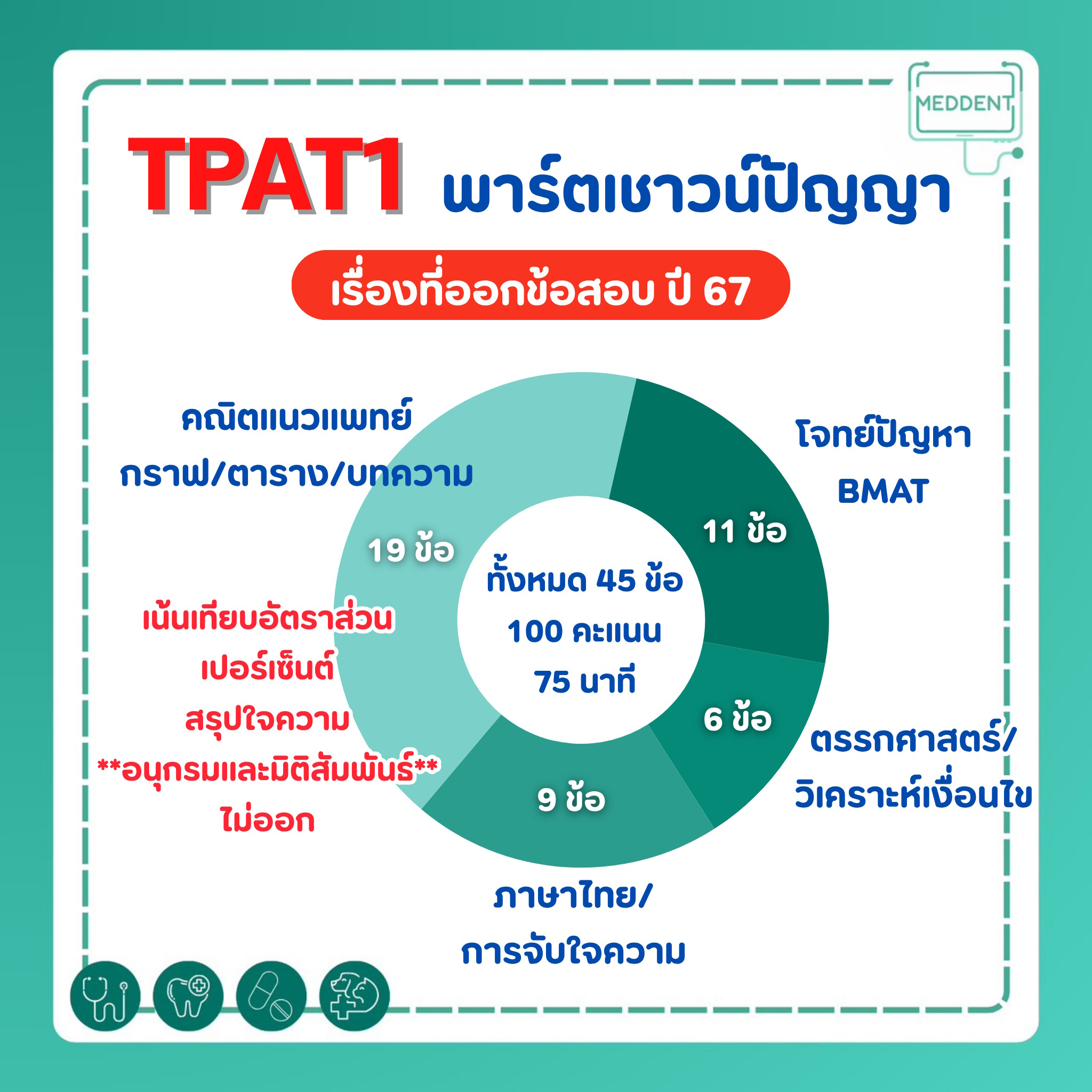 MEDDENT

TPAT1 พาร์ตเชาวน์ปัญญา

เรื่องที่ออกข้อสอบ ปี 67

คณิตแนวแพทย์
กราฟ/ตาราง/บทความ

19 ข้อ

เน้นเทียบอัตราส่วน
เปอร์เซ็นต์
สรุปใจความ
**อนุกรมและมิติสัมพันธ์**
ไม่ออก

ทั้งหมด 45 ข้อ
100 คะแนน
75 นาที

โจทย์ปัญหา
BMAT

11 ข้อ

6 ข้อ

ตรรกศาสตร์/
วิเคราะห์เงื่อนไข

9 ข้อ

ภาษาไทย/
การจับใจความ